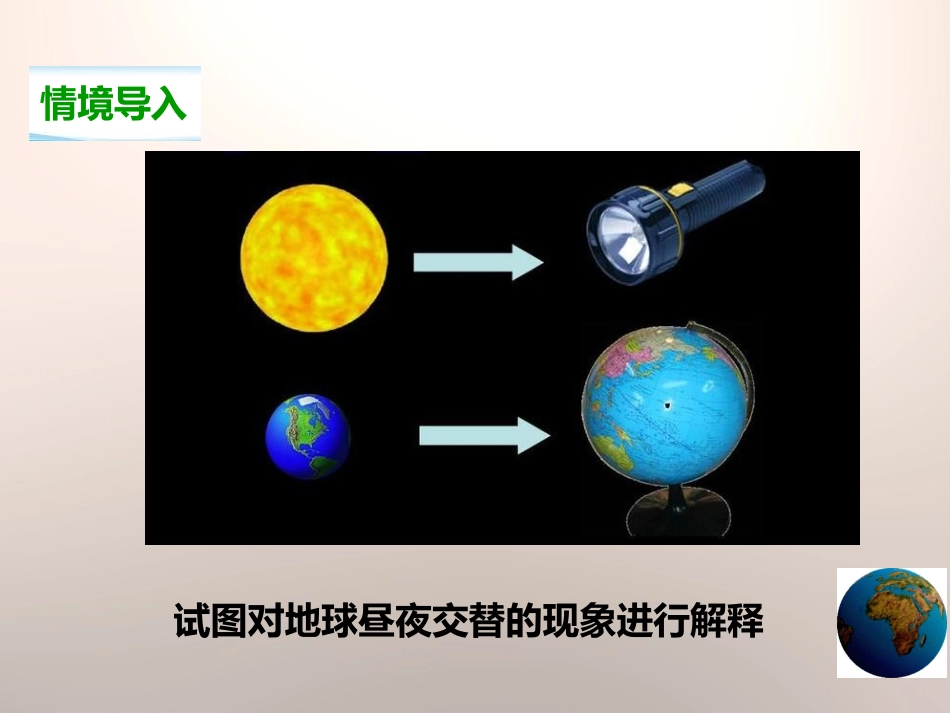 情境导入

试图对地球昼夜交替的现象进行解释